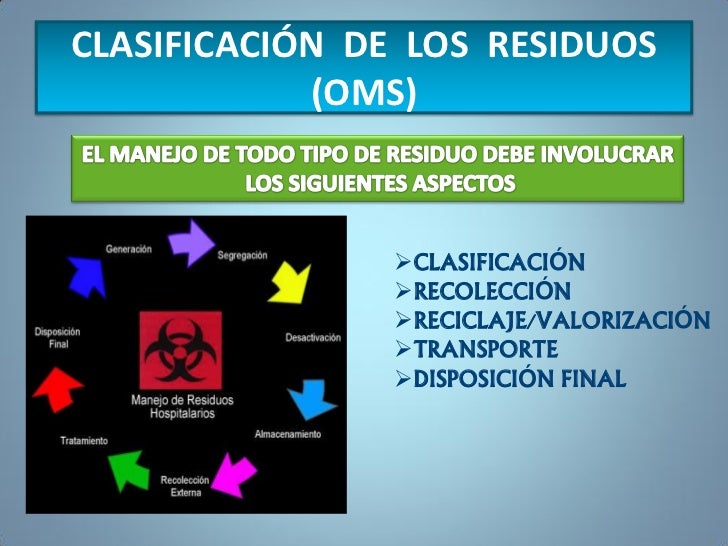 CLASIFICACIÓN DE LOS RESIDUOS (OMS)

EL MANEJO DE TODO TIPO DE RESIDUO DEBE INVOLUCRAR LOS SIGUIENTES ASPECTOS

Generación
Segregación
Desactivación
Almacenamiento
Recolección Externa
Tratamiento
Disposición Final

Manejo de Residuos Hospitalarios

➢CLASIFICACIÓN
➢RECOLECCIÓN
➢RECICLAJE/VALORIZACIÓN
➢TRANSPORTE
➢DISPOSICIÓN FINAL